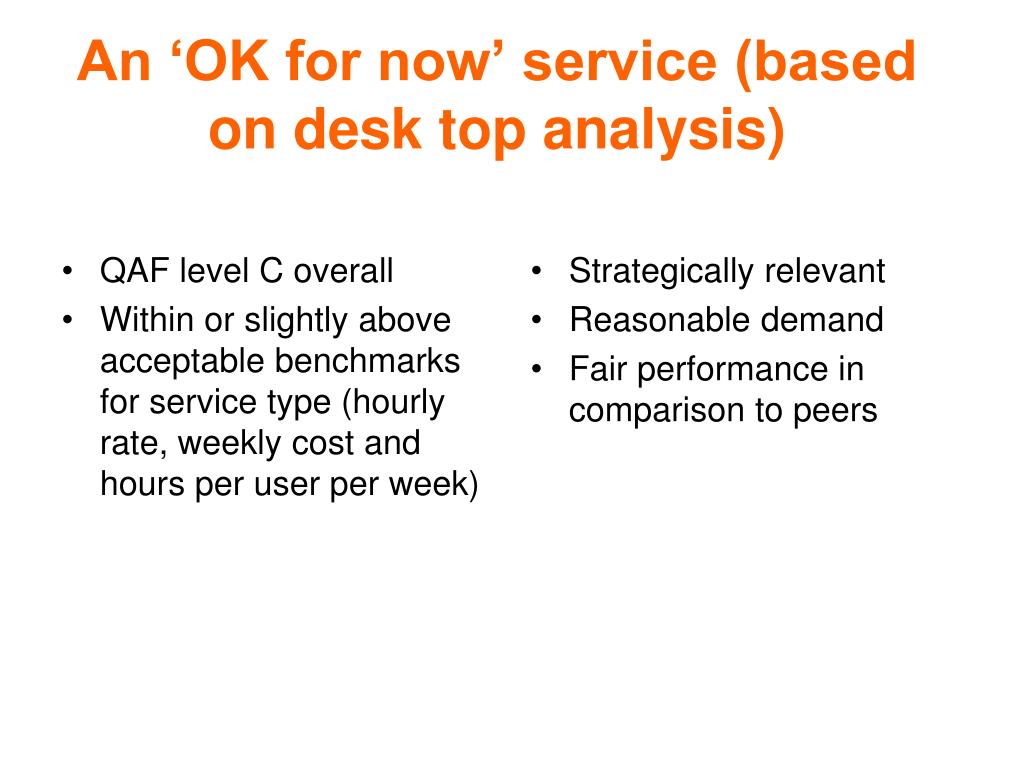 An ‘OK for now’ service (based on desk top analysis)

• QAF level C overall
• Within or slightly above acceptable benchmarks for service type (hourly rate, weekly cost and hours per user per week)

• Strategically relevant
• Reasonable demand
• Fair performance in comparison to peers